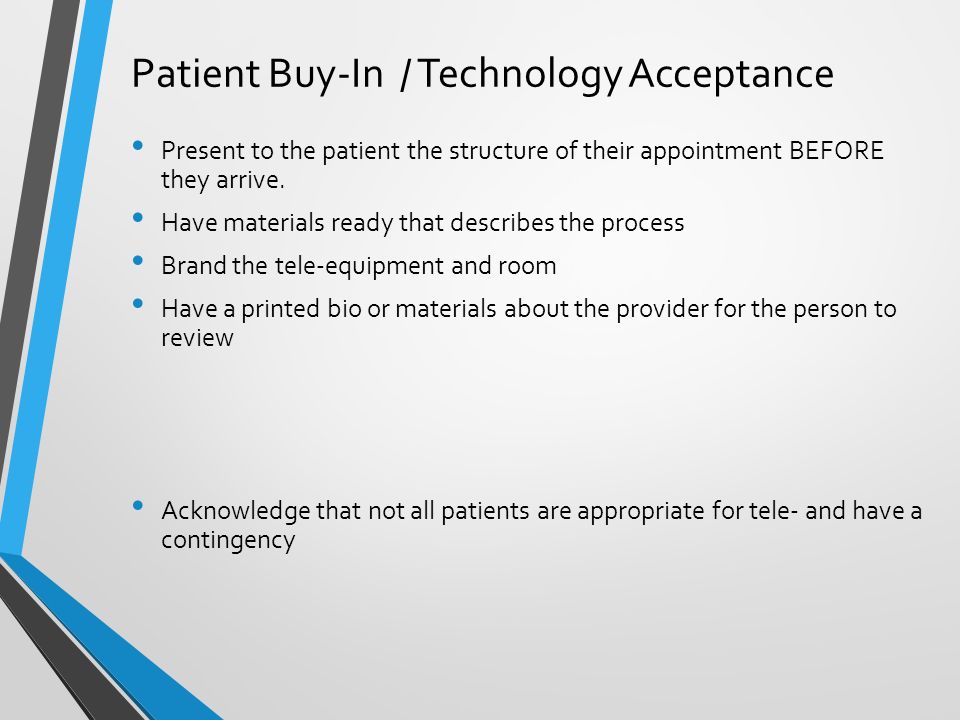 Patient Buy-In / Technology Acceptance

• Present to the patient the structure of their appointment BEFORE they arrive.
• Have materials ready that describes the process
• Brand the tele-equipment and room
• Have a printed bio or materials about the provider for the person to review

• Acknowledge that not all patients are appropriate for tele- and have a contingency